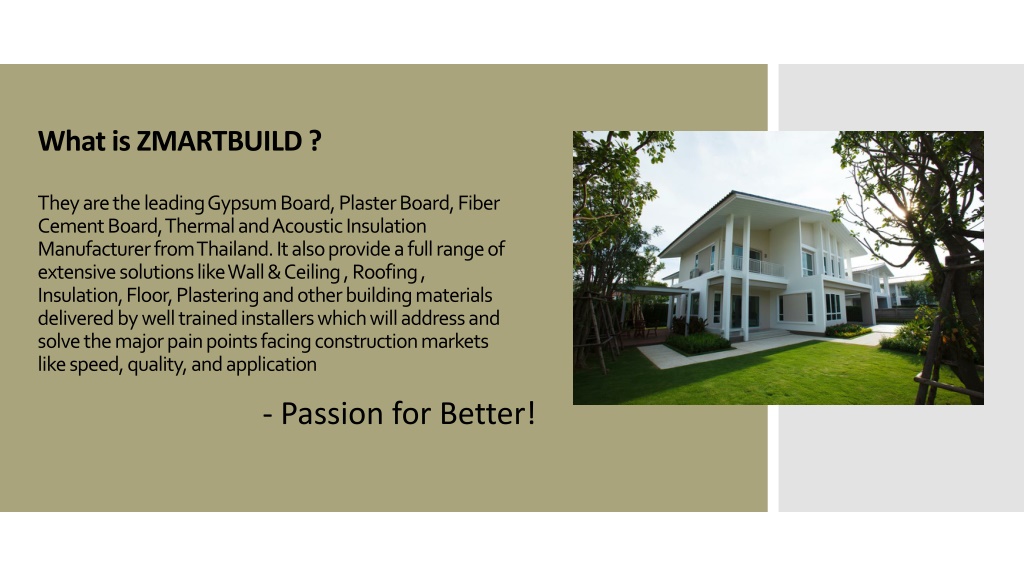 What is ZMARTBUILD ?

They are the leading Gypsum Board, Plaster Board, Fiber Cement Board, Thermal and Acoustic Insulation Manufacturer from Thailand. It also provide a full range of extensive solutions like Wall & Ceiling , Roofing , Insulation, Floor, Plastering and other building materials delivered by well trained installers which will address and solve the major pain points facing construction markets like speed, quality, and application

- Passion for Better!